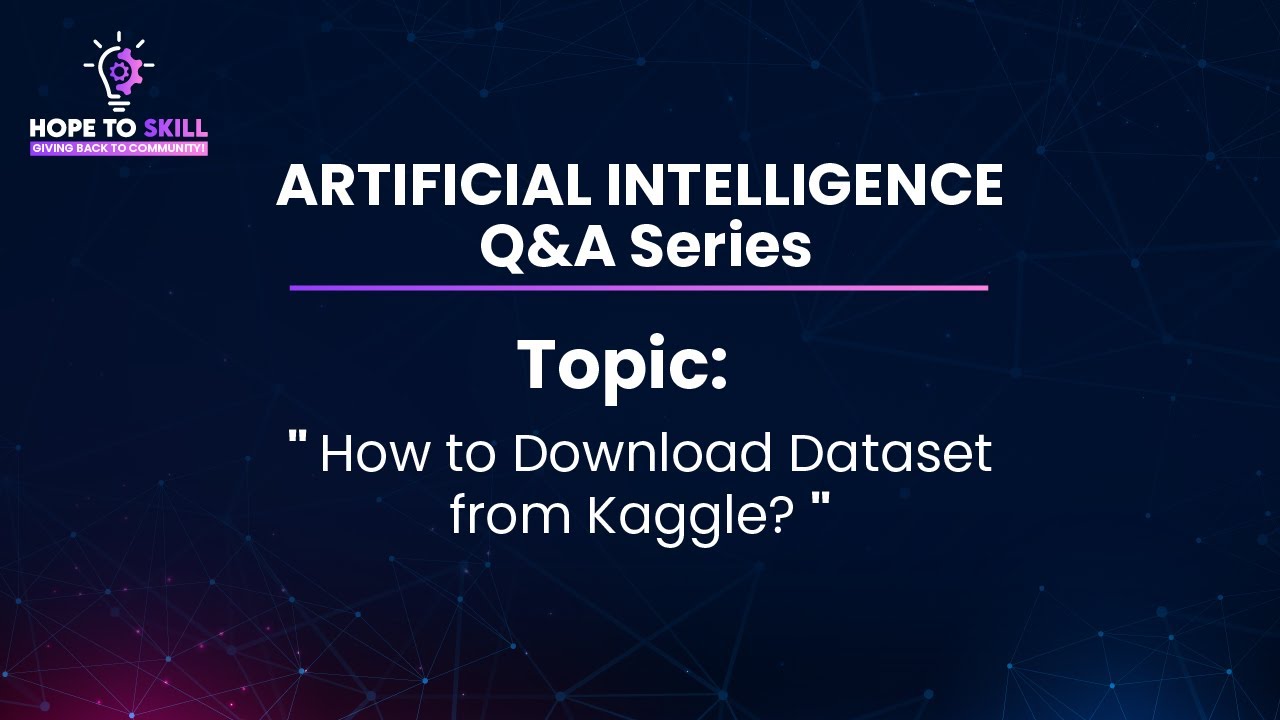 HOPE TO SKILL
GIVING BACK TO COMMUNITY!

ARTIFICIAL INTELLIGENCE
Q&A Series

Topic:

" How to Download Dataset from Kaggle? "